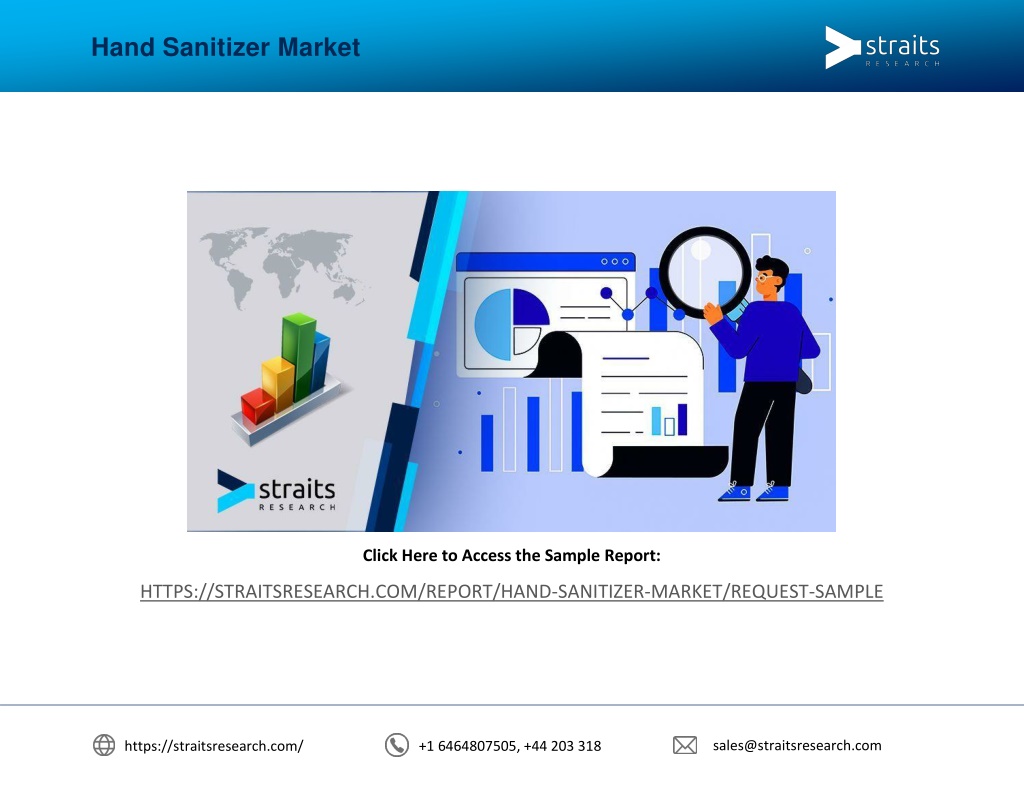 Hand Sanitizer Market

straits
RESEARCH

straits
RESEARCH

Click Here to Access the Sample Report:

HTTPS://STRAITSRESEARCH.COM/REPORT/HAND-SANITIZER-MARKET/REQUEST-SAMPLE

https://straitsresearch.com/

+1 6464807505, +44 203 318

sales@straitsresearch.com